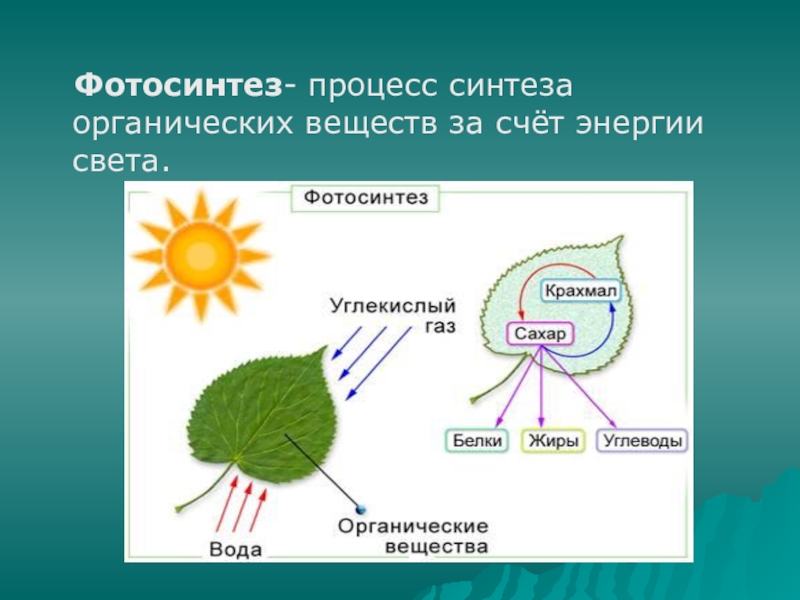 Фотосинтез- процесс синтеза органических веществ за счёт энергии света.

Фотосинтез

Углекислый газ

Крахмал

Сахар

Белки

Жиры

Углеводы

Вода

Органические вещества